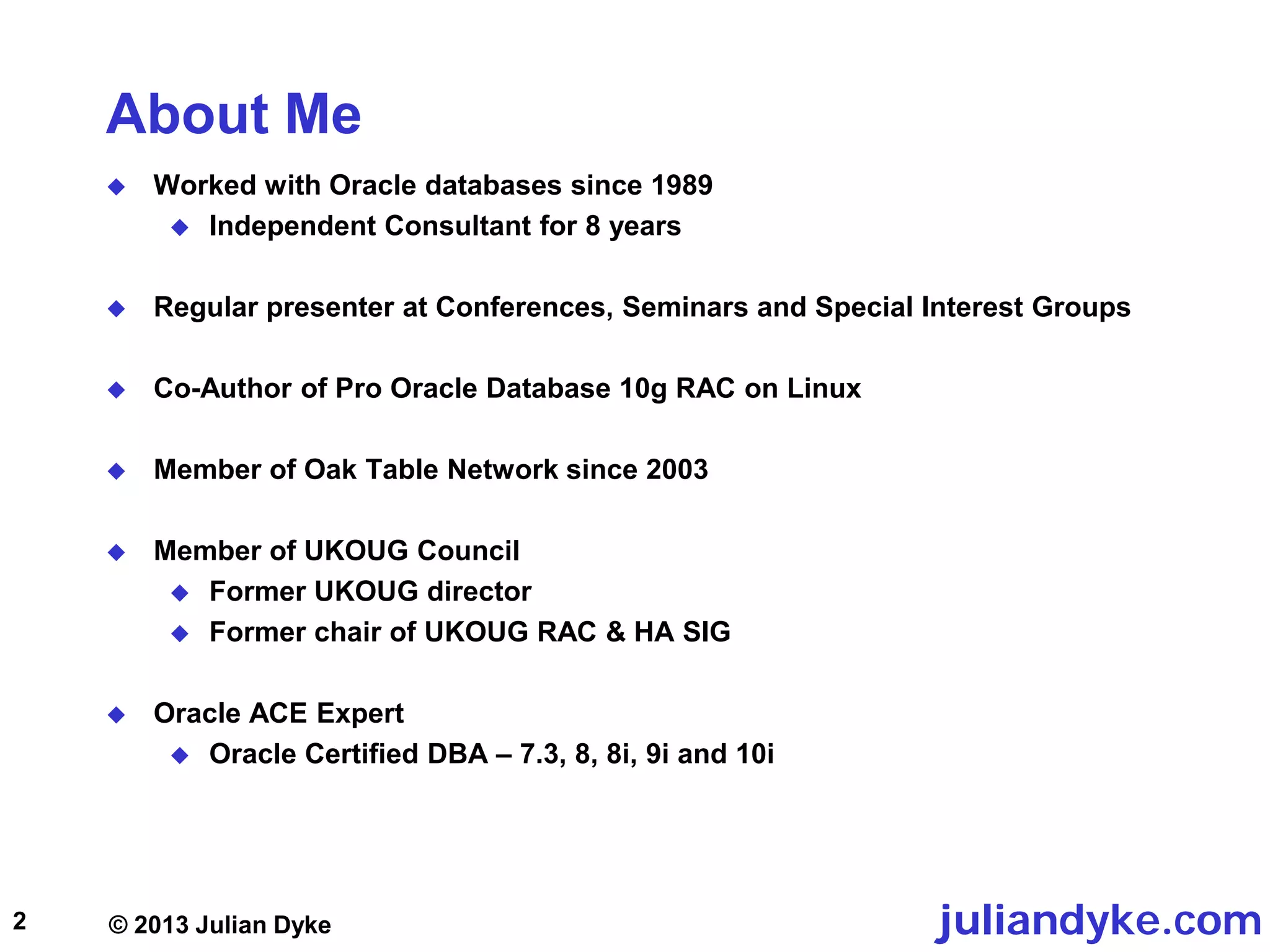 About Me

◆ Worked with Oracle databases since 1989
◆ Independent Consultant for 8 years

◆ Regular presenter at Conferences, Seminars and Special Interest Groups

◆ Co-Author of Pro Oracle Database 10g RAC on Linux

◆ Member of Oak Table Network since 2003

◆ Member of UKOUG Council
◆ Former UKOUG director
◆ Former chair of UKOUG RAC & HA SIG

◆ Oracle ACE Expert
◆ Oracle Certified DBA – 7.3, 8, 8i, 9i and 10i

2 © 2013 Julian Dyke juliandyke.com